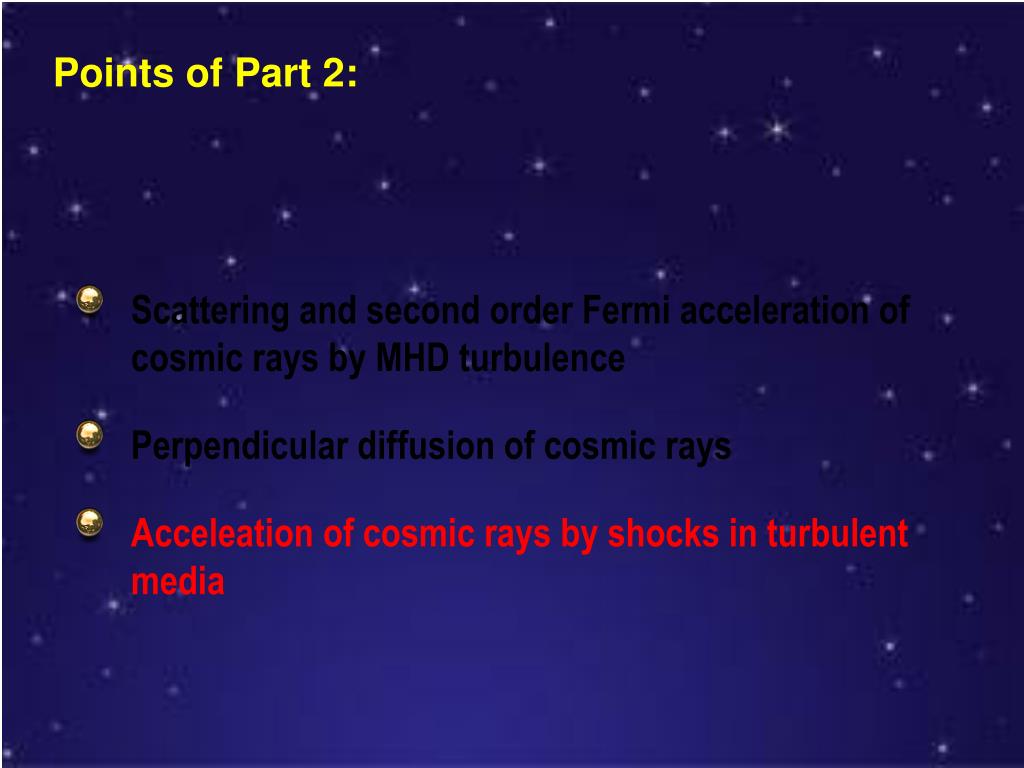 Points of Part 2:

Scattering and second order Fermi acceleration of cosmic rays by MHD turbulence

Perpendicular diffusion of cosmic rays

Acceleation of cosmic rays by shocks in turbulent media